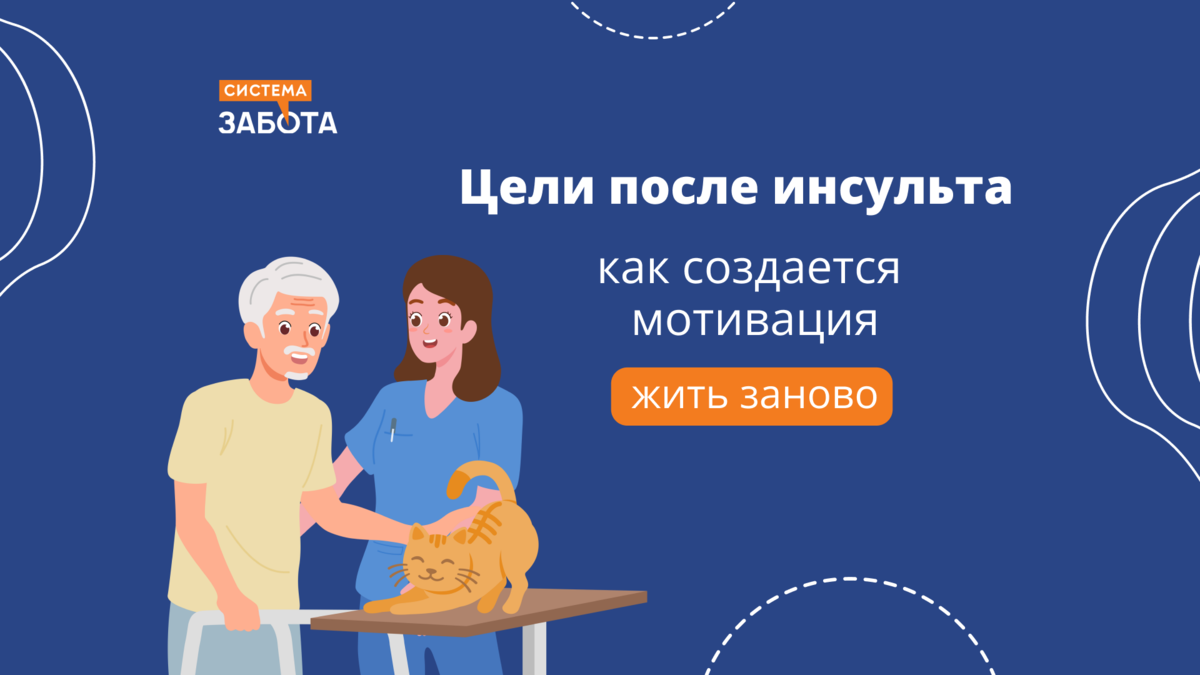 СИСТЕМА
ЗАБОТА

Цели после инсульта

как создается мотивация

жить заново